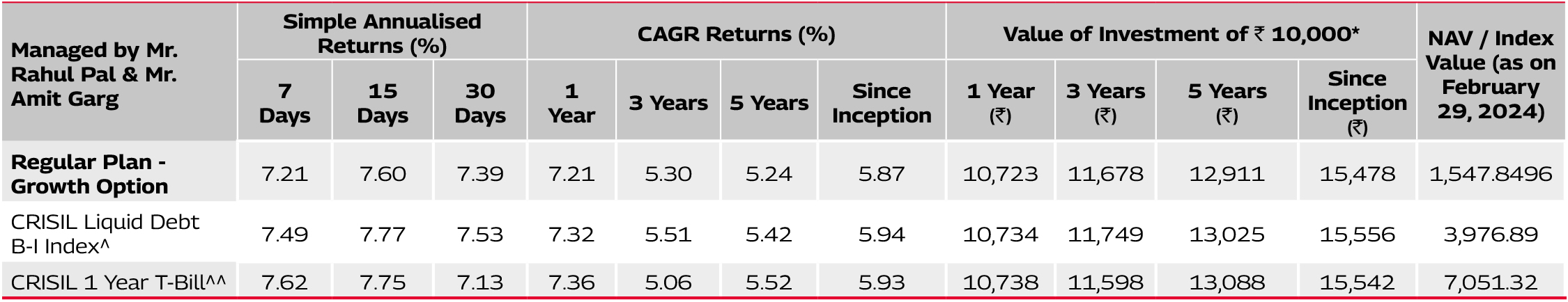 | Managed by Mr. Rahul Pal & Mr. Amit Garg | Simple Annualised Returns (%) | | | CAGR Returns (%) | | | | Value of Investment of ₹ 10,000* | | | | NAV / Index Value (as on February 29, 2024) |
|---|---|---|---|---|---|---|---|---|---|---|---|---|
| | 7 Days | 15 Days | 30 Days | 1 Year | 3 Years | 5 Years | Since Inception | 1 Year (₹) | 3 Years (₹) | 5 Years (₹) | Since Inception (₹) | |
| Regular Plan - Growth Option | 7.21 | 7.60 | 7.39 | 7.21 | 5.30 | 5.24 | 5.87 | 10,723 | 11,678 | 12,911 | 15,478 | 1,547.8496 |
| CRISIL Liquid Debt B-I Index^ | 7.49 | 7.77 | 7.53 | 7.32 | 5.51 | 5.42 | 5.94 | 10,734 | 11,749 | 13,025 | 15,556 | 3,976.89 |
| CRISIL 1 Year T-Bill^^ | 7.62 | 7.75 | 7.13 | 7.36 | 5.06 | 5.52 | 5.93 | 10,738 | 11,598 | 13,088 | 15,542 | 7,051.32 |